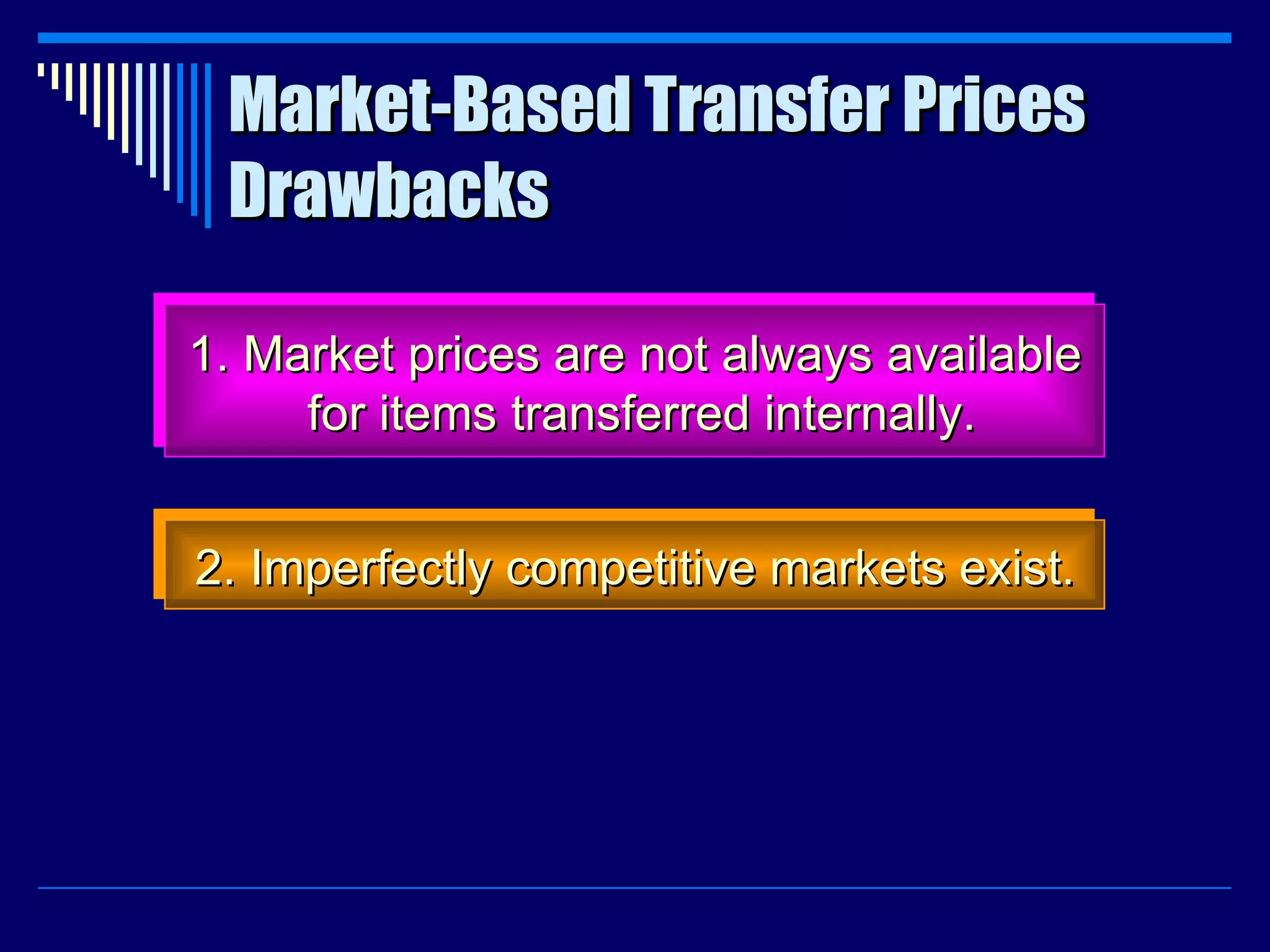 Market-Based Transfer Prices Drawbacks

1. Market prices are not always available for items transferred internally.

2. Imperfectly competitive markets exist.